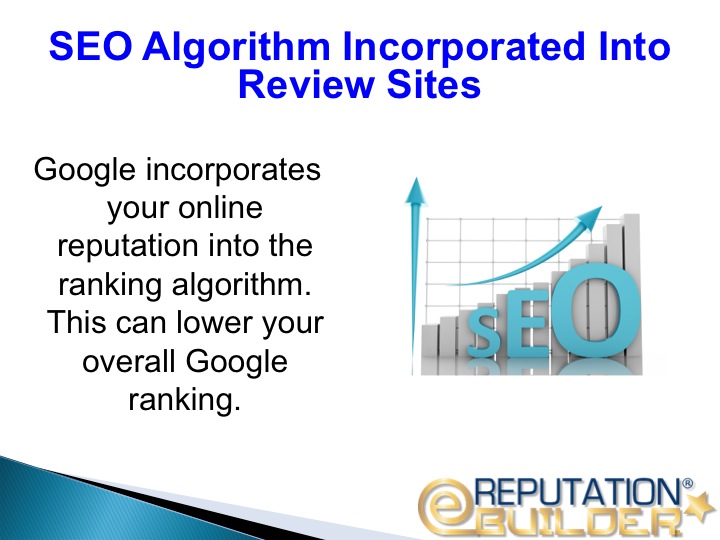 SEO Algorithm Incorporated Into Review Sites

Google incorporates your online reputation into the ranking algorithm. This can lower your overall Google ranking.

SEO

eREPUTATION® BUILDER